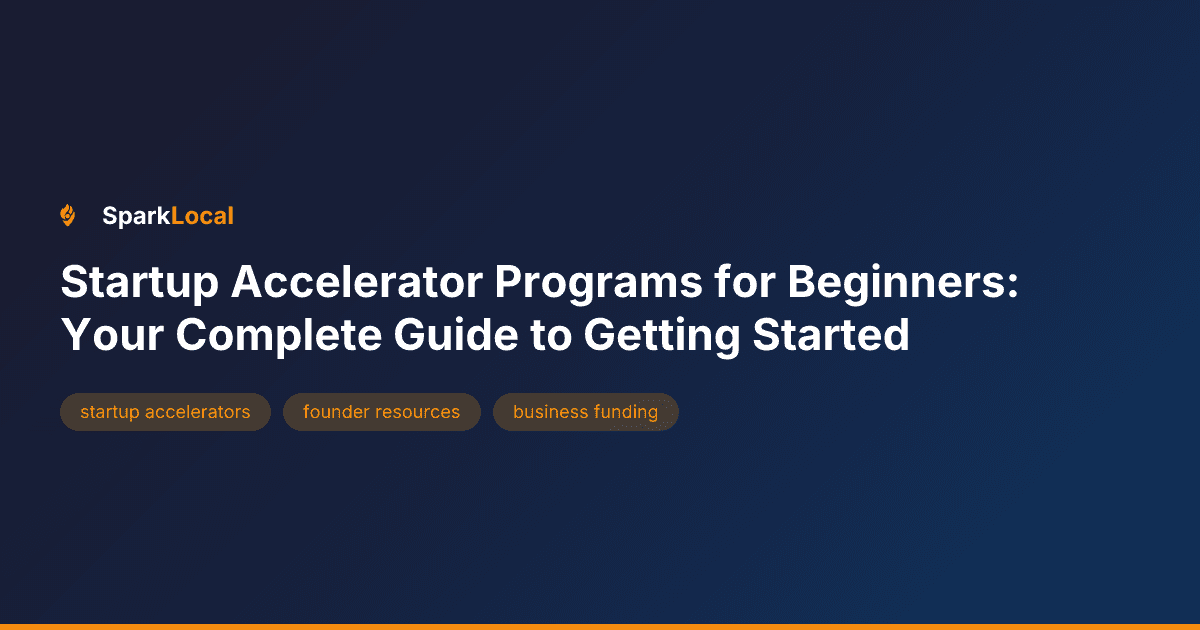 SparkLocal

Startup Accelerator Programs for Beginners: Your Complete Guide to Getting Started

startup accelerators

founder resources

business funding